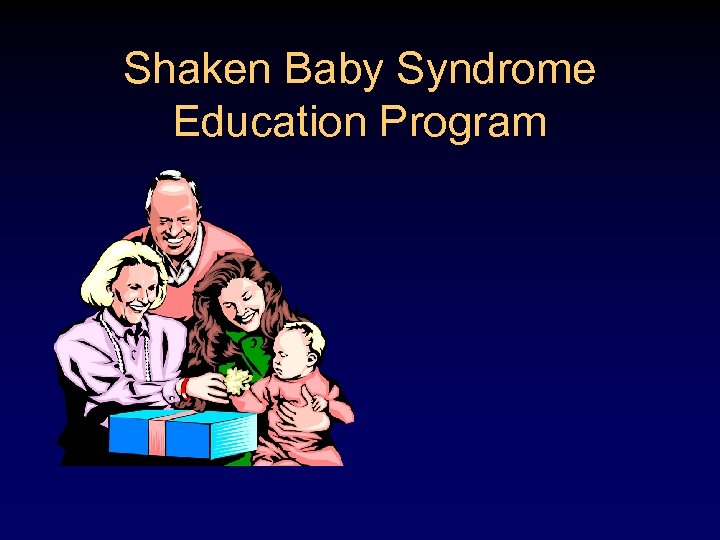 Shaken Baby Syndrome
Education Program